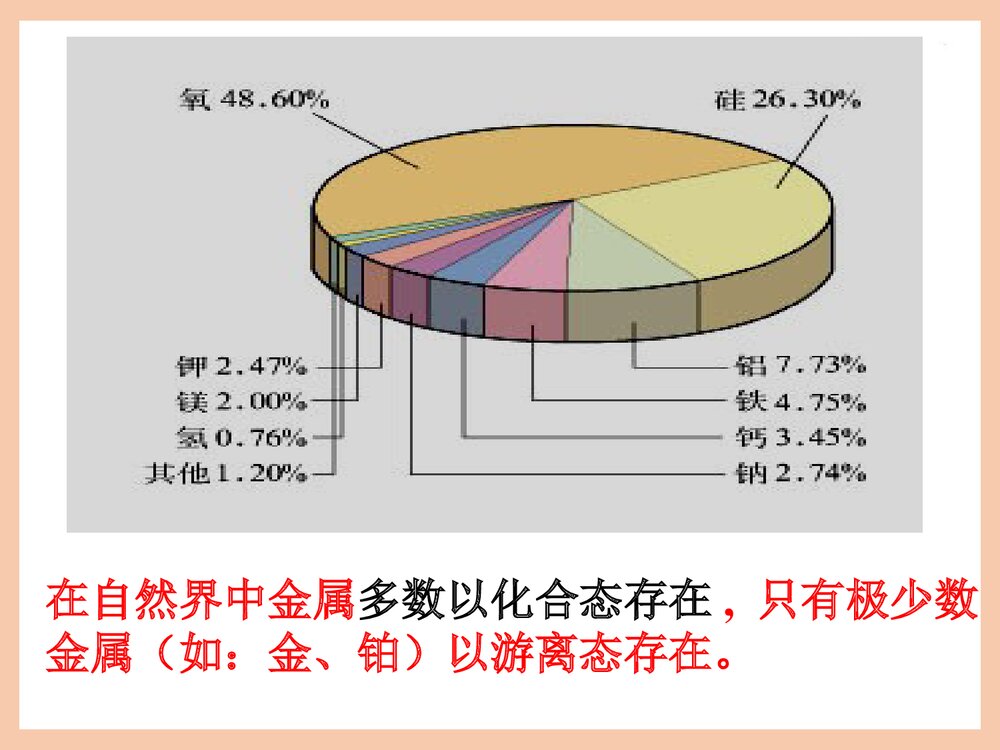 氧 48.60%

硅 26.30%

钾 2.47%
镁 2.00%
氢 0.76%
其他 1.20%

铝 7.73%
铁 4.75%
钙 3.45%
钠 2.74%

在自然界中金属多数以化合态存在，只有极少数金属（如：金、铂）以游离态存在。